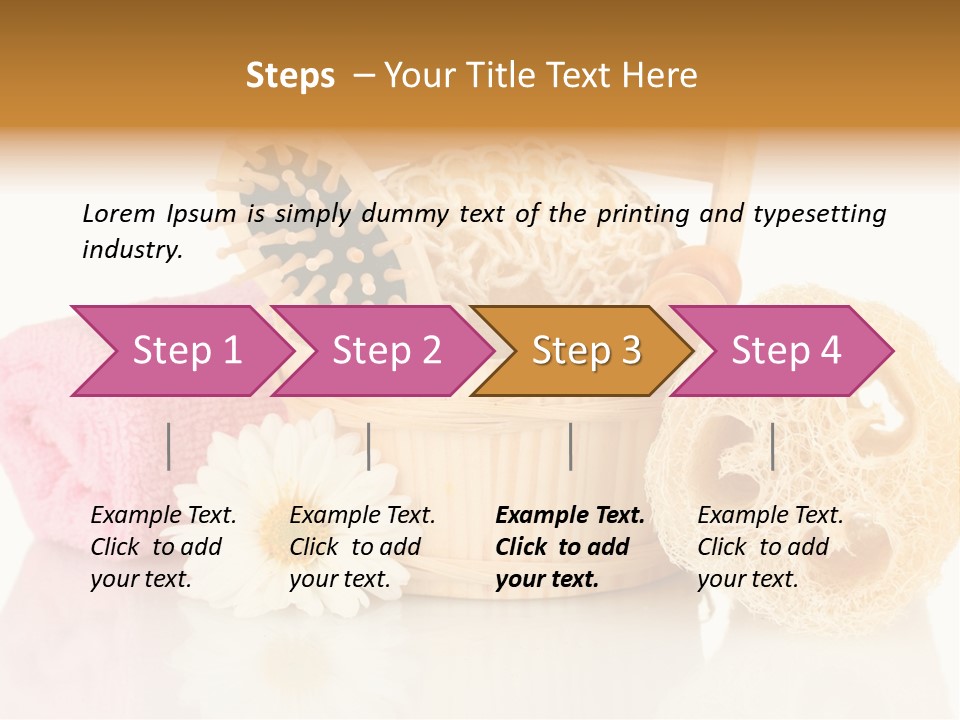 Steps – Your Title Text Here

Lorem Ipsum is simply dummy text of the printing and typesetting industry.

Step 1

Step 2

Step 3

Step 4

Example Text. Click to add your text.

Example Text. Click to add your text.

Example Text. Click to add your text.

Example Text. Click to add your text.